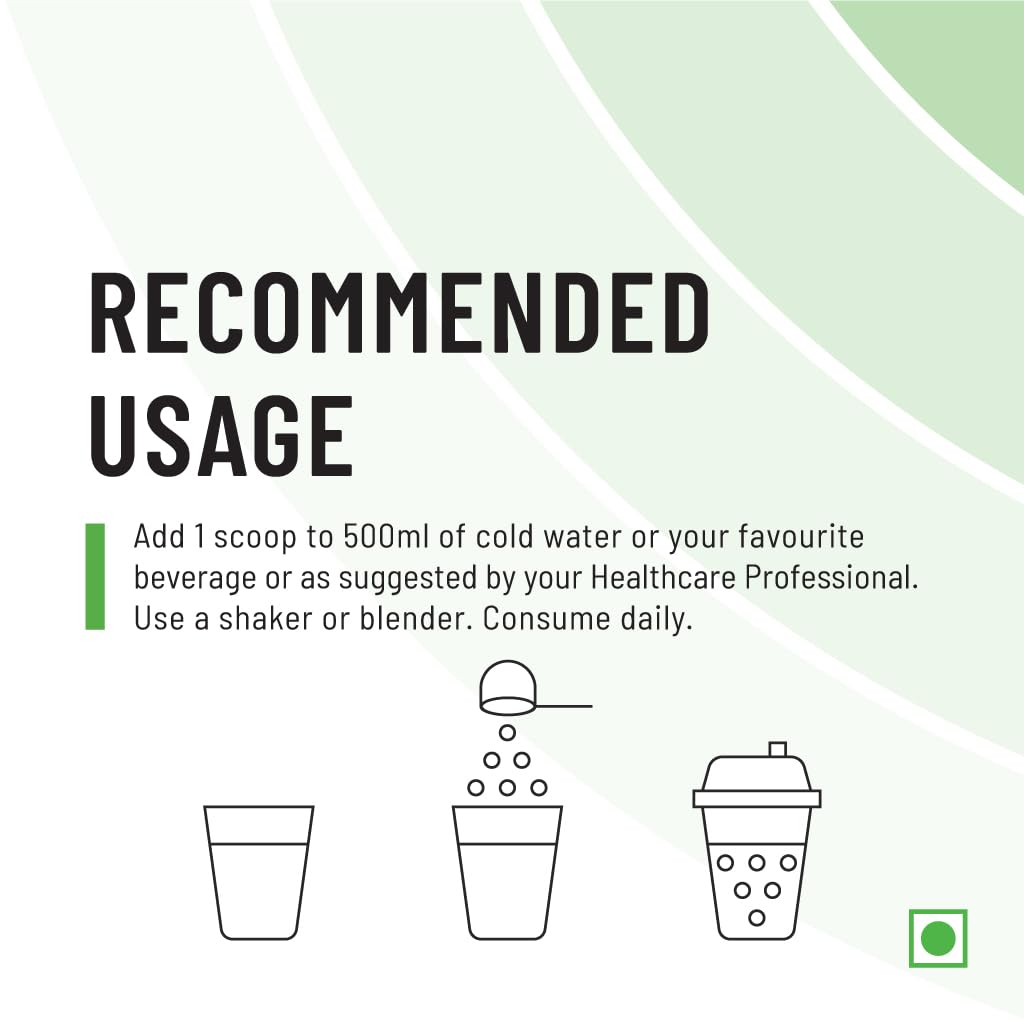 RECOMMENDED USAGE

Add 1 scoop to 500ml of cold water or your favourite beverage or as suggested by your Healthcare Professional. Use a shaker or blender. Consume daily.